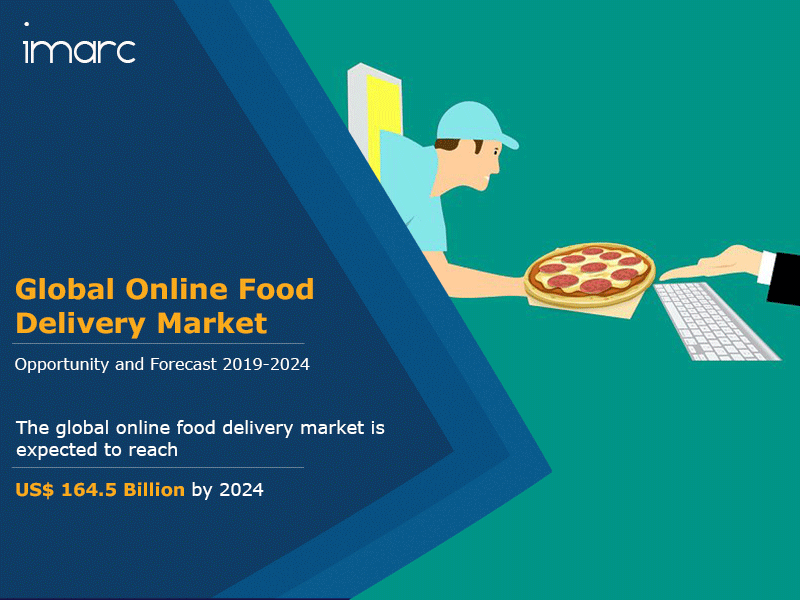 imarc

Global Online Food Delivery Market

Opportunity and Forecast 2019-2024

The global online food delivery market is expected to reach

US$ 164.5 Billion by 2024